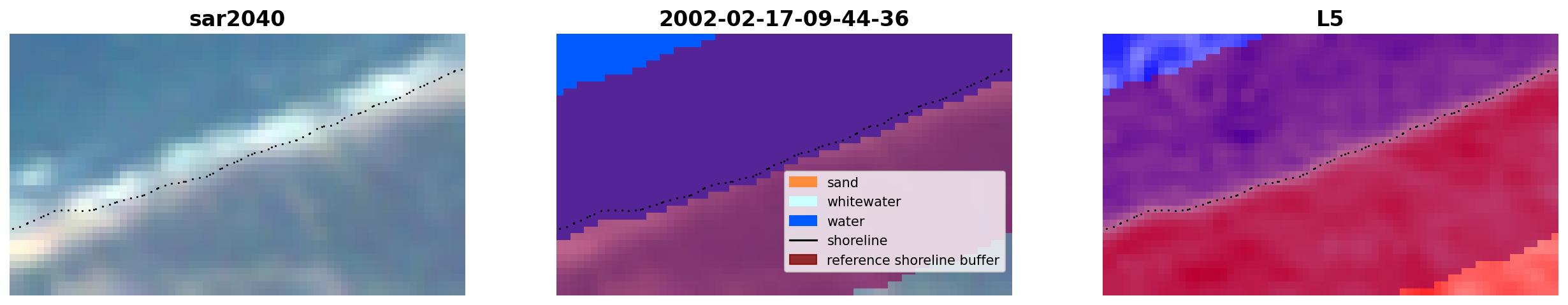 sar2040

2002-02-17-09-44-36

sand
whitewater
water
shoreline
reference shoreline buffer

L5